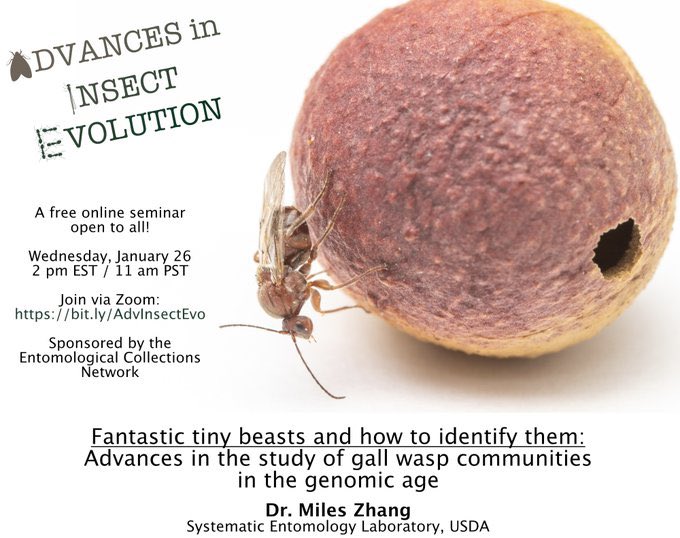 ADVANCES in INSECT EVOLUTION

A free online seminar open to all!

Wednesday, January 26
2 pm EST / 11 am PST

Join via Zoom:
https://bit.ly/AdvInsectEvo

Sponsored by the Entomological Collections Network

Fantastic tiny beasts and how to identify them:
Advances in the study of gall wasp communities in the genomic age

Dr. Miles Zhang
Systematic Entomology Laboratory, USDA